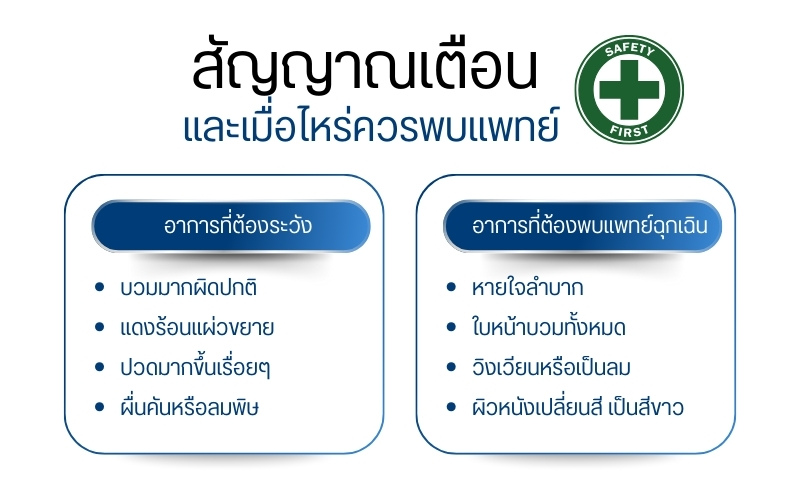 สัญญาณเตือน
และเมื่อไหร่ควรพบแพทย์

SAFETY FIRST

อาการที่ต้องระวัง

- บวมมากผิดปกติ
- แดงร้อนแผ่วขยาย
- ปวดมากขึ้นเรื่อยๆ
- ผื่นคันหรือลมพิษ

อาการที่ต้องพบแพทย์ฉุกเฉิน

- หายใจลำบาก
- ใบหน้าบวมทั้งหมด
- วิงเวียนหรือเป็นลม
- ผิวหนังเปลี่ยนสี เป็นสีขาว